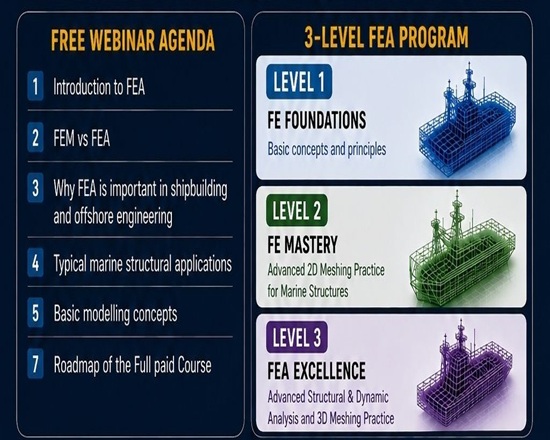 FREE WEBINAR AGENDA

1 Introduction to FEA

2 FEM vs FEA

3 Why FEA is important in shipbuilding and offshore engineering

4 Typical marine structural applications

5 Basic modelling concepts

7 Roadmap of the Full paid Course

3-LEVEL FEA PROGRAM

LEVEL 1
FE FOUNDATIONS
Basic concepts and principles

LEVEL 2
FE MASTERY
Advanced 2D Meshing Practice for Marine Structures

LEVEL 3
FEA EXCELLENCE
Advanced Structural & Dynamic Analysis and 3D Meshing Practice